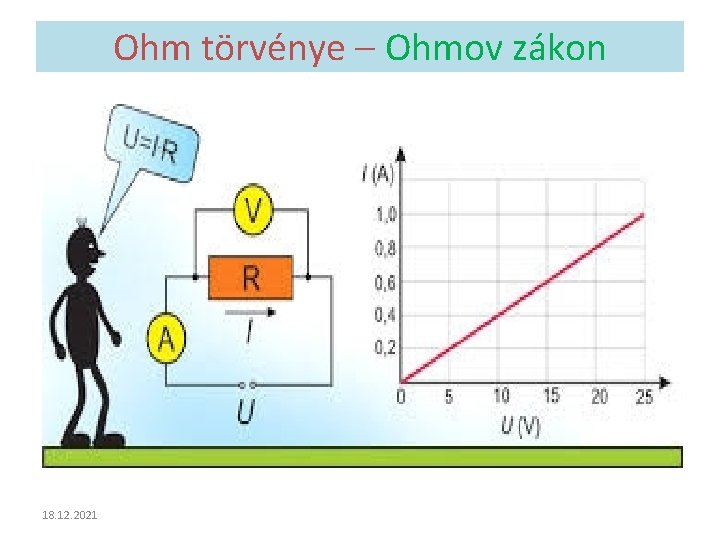 Ohm törvénye – Ohmov zákon

$U=I \cdot R$

V

R

$I$

A

$U$

$I$ (A)

1,0

0,8

0,6

0,4

0,2

0

5

10

15

20

25

$U$ (V)

18.12.2021